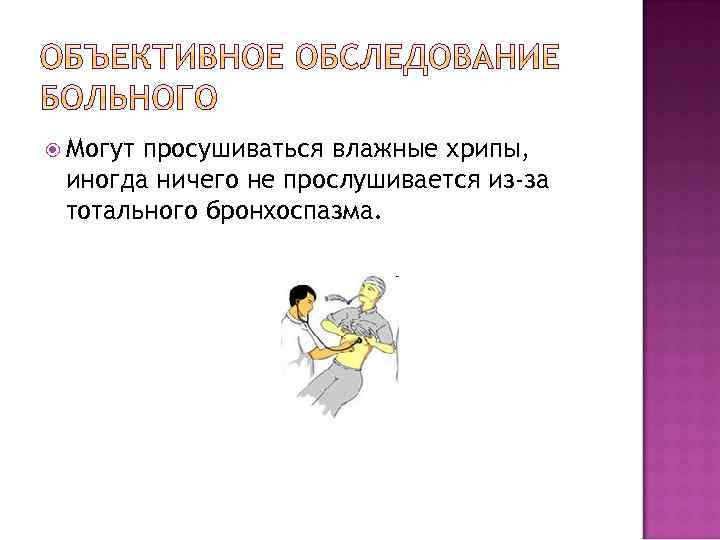 ОБЪЕКТИВНОЕ ОБСЛЕДОВАНИЕ БОЛЬНОГО

Могут просушиваться влажные хрипы, иногда ничего не прослушивается из-за тотального бронхоспазма.